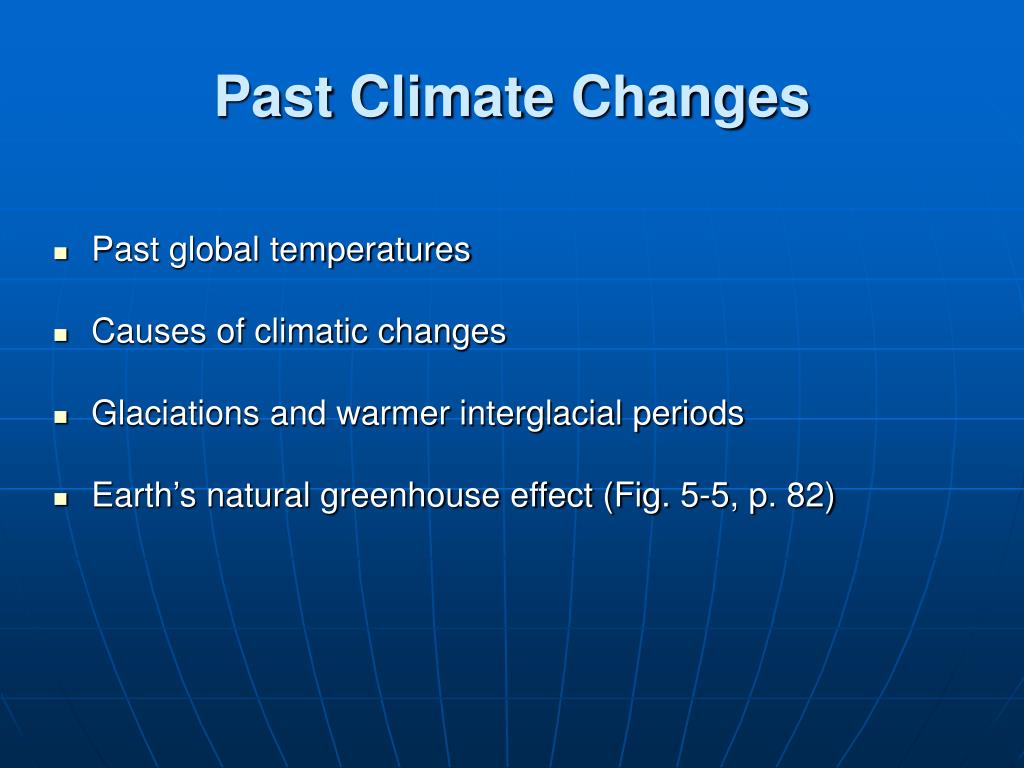 Past Climate Changes

- Past global temperatures
- Causes of climatic changes
- Glaciations and warmer interglacial periods
- Earth’s natural greenhouse effect (Fig. 5-5, p. 82)